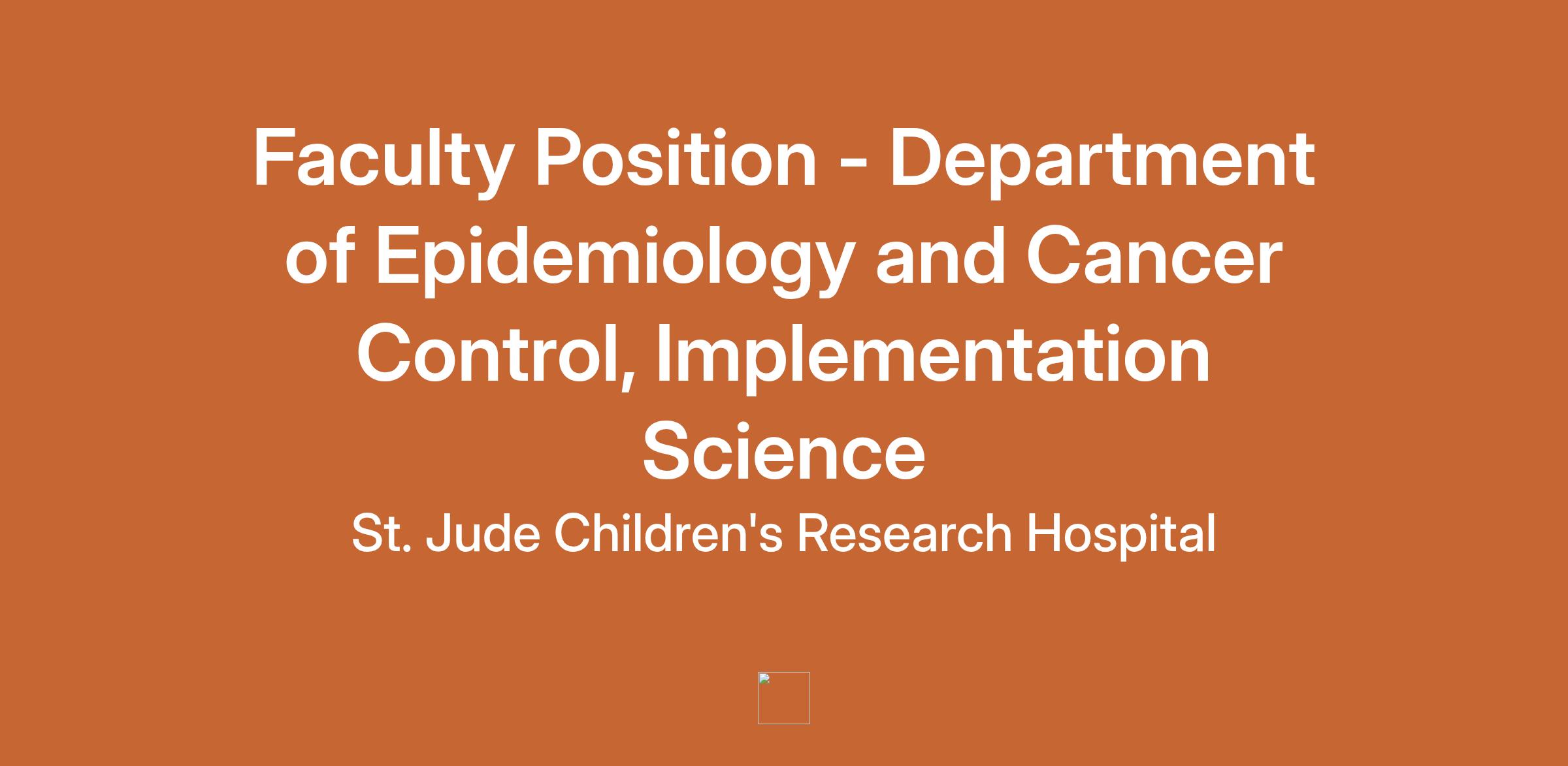 Faculty Position - Department of Epidemiology and Cancer Control, Implementation Science

St. Jude Children's Research Hospital